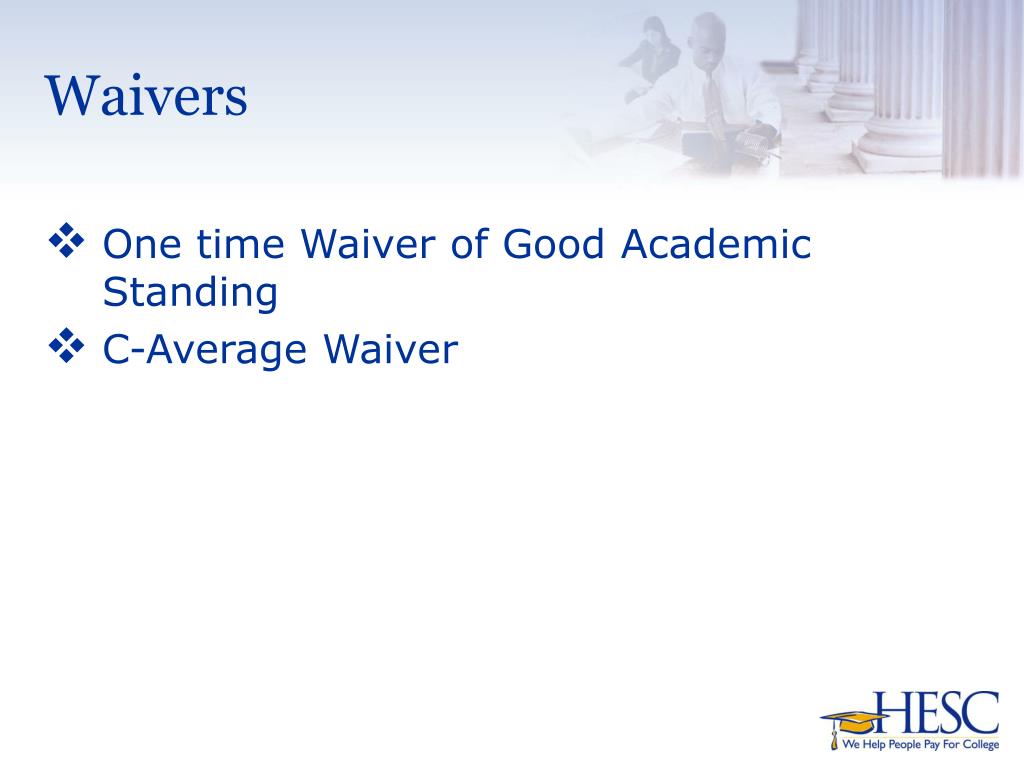 Waivers

❖ One time Waiver of Good Academic Standing
❖ C-Average Waiver

HESC
We Help People Pay For College